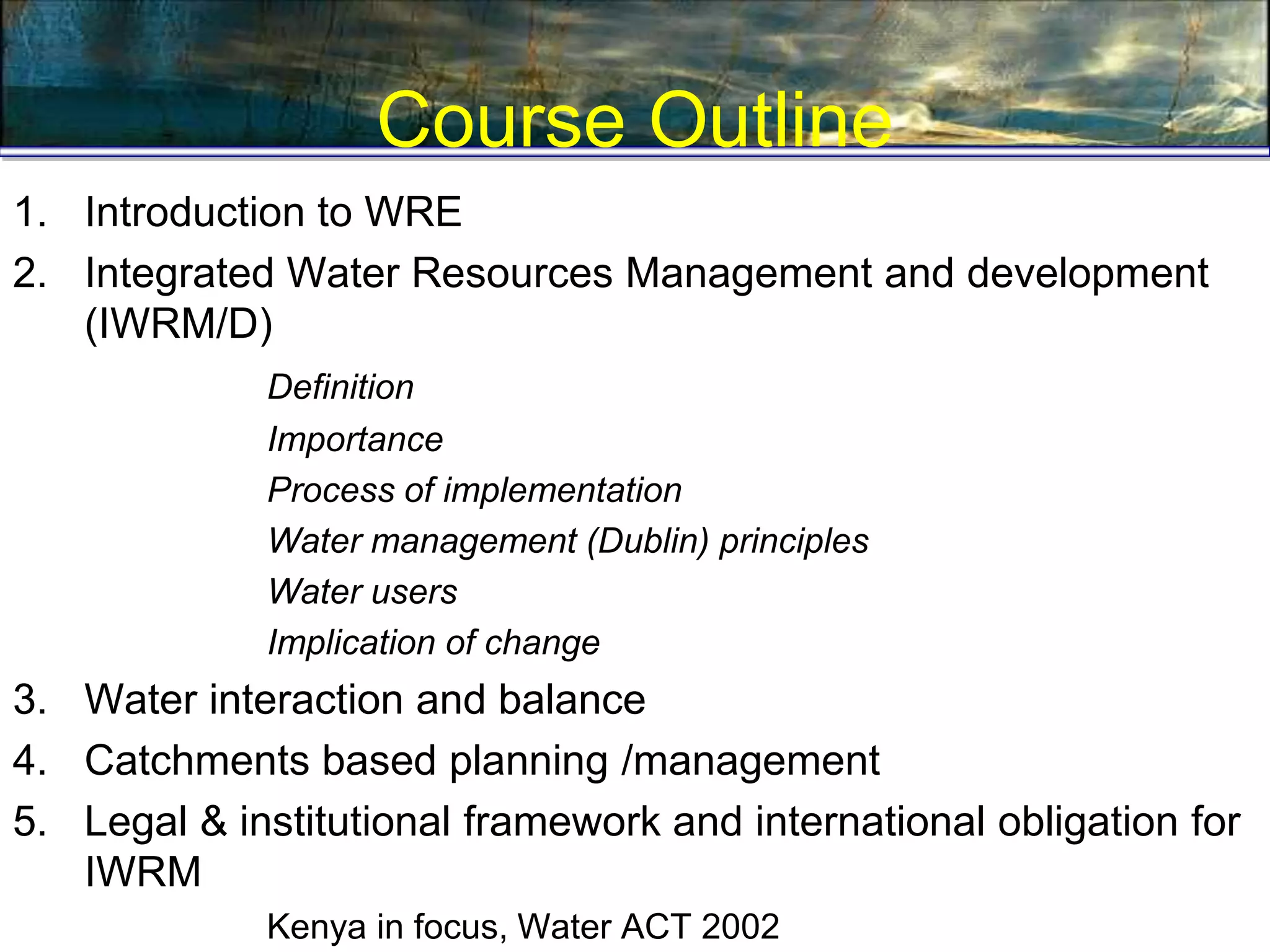 Course Outline

1. Introduction to WRE
2. Integrated Water Resources Management and development (IWRM/D)

Definition

Importance

Process of implementation

Water management (Dublin) principles

Water users

Implication of change

3. Water interaction and balance
4. Catchments based planning /management
5. Legal & institutional framework and international obligation for IWRM

Kenya in focus, Water ACT 2002